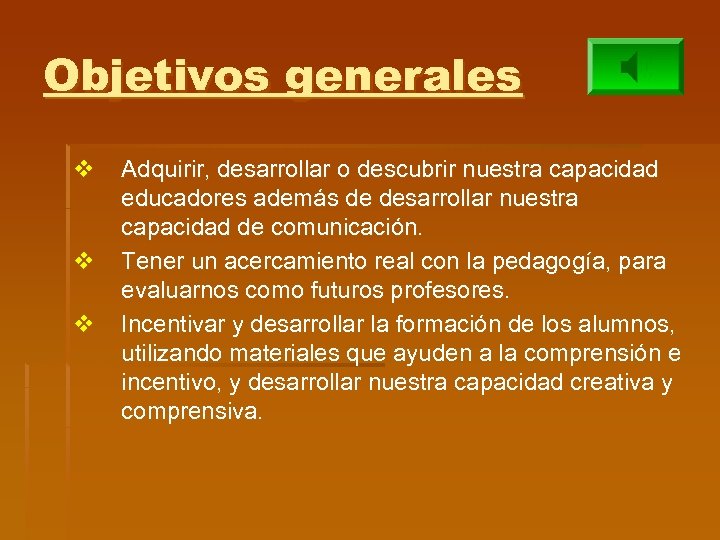 Objetivos generales

❖ Adquirir, desarrollar o descubrir nuestra capacidad educadores además de desarrollar nuestra capacidad de comunicación.
❖ Tener un acercamiento real con la pedagogía, para evaluarnos como futuros profesores.
❖ Incentivar y desarrollar la formación de los alumnos, utilizando materiales que ayuden a la comprensión e incentivo, y desarrollar nuestra capacidad creativa y comprensiva.